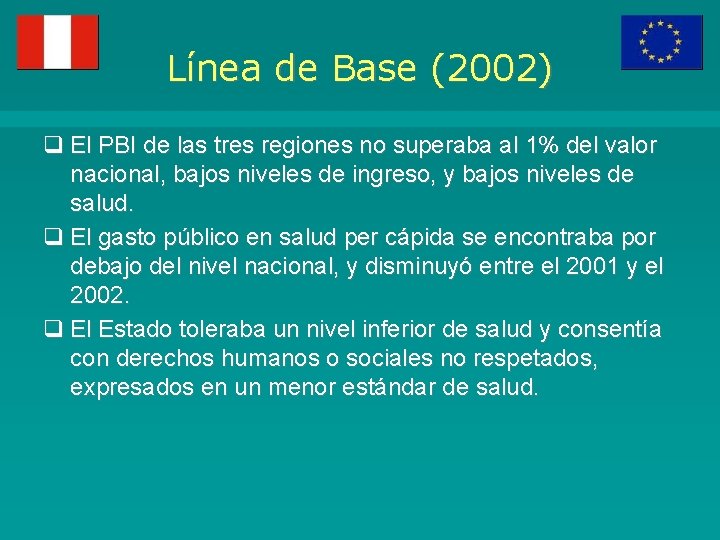 Línea de Base (2002)

❑ El PBI de las tres regiones no superaba al 1% del valor nacional, bajos niveles de ingreso, y bajos niveles de salud.

❑ El gasto público en salud per cápida se encontraba por debajo del nivel nacional, y disminuyó entre el 2001 y el 2002.

❑ El Estado toleraba un nivel inferior de salud y consentía con derechos humanos o sociales no respetados, expresados en un menor estándar de salud.